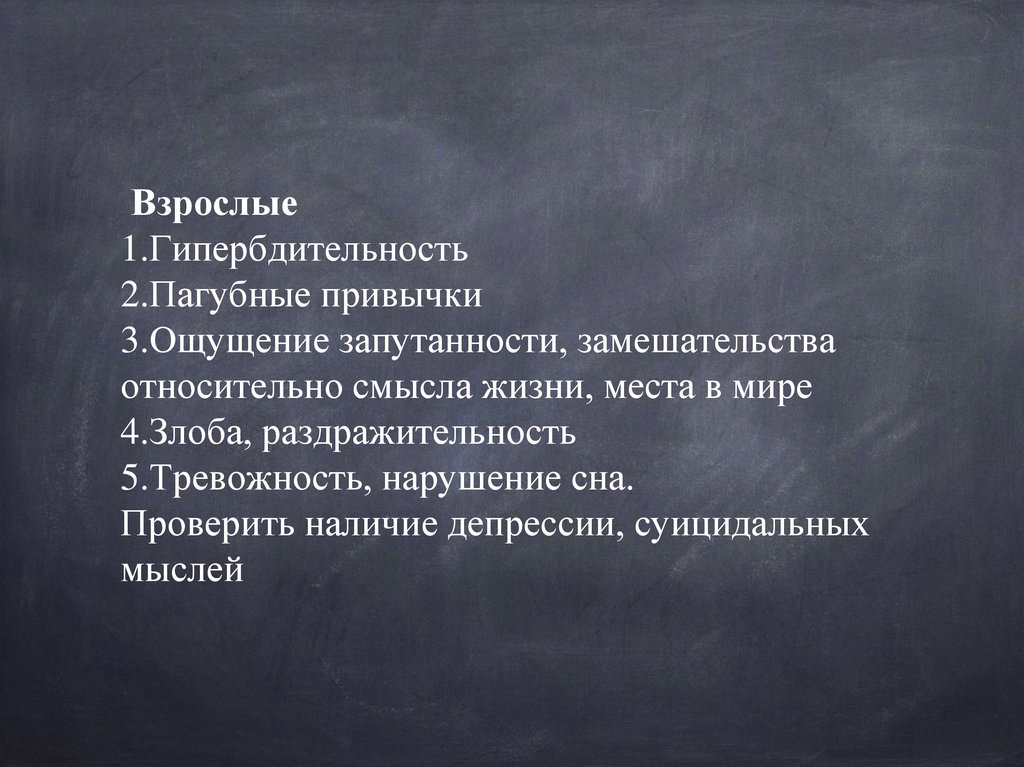 Взрослые
1.Гипербдительность
2.Пагубные привычки
3.Ощущение запутанности, замешательства относительно смысла жизни, места в мире
4.Злоба, раздражительность
5.Тревожность, нарушение сна.
Проверить наличие депрессии, суицидальных мыслей